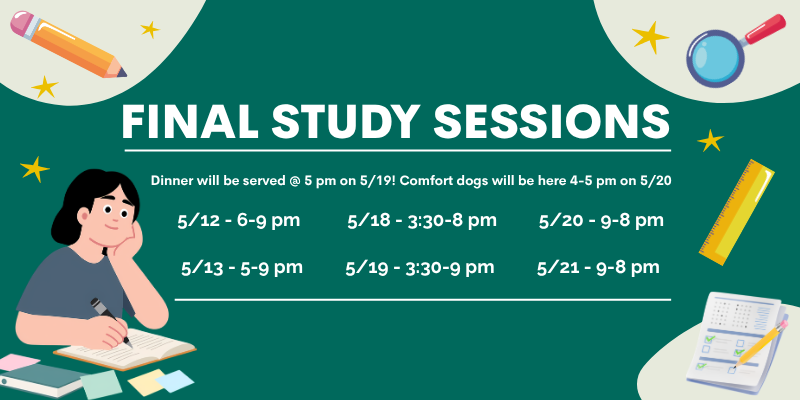 FINAL STUDY SESSIONS

Dinner will be served @ 5 pm on 5/19! Comfort dogs will be here 4-5 pm on 5/20

5/12 - 6-9 pm

5/13 - 5-9 pm

5/18 - 3:30-8 pm

5/19 - 3:30-9 pm

5/20 - 9-8 pm

5/21 - 9-8 pm